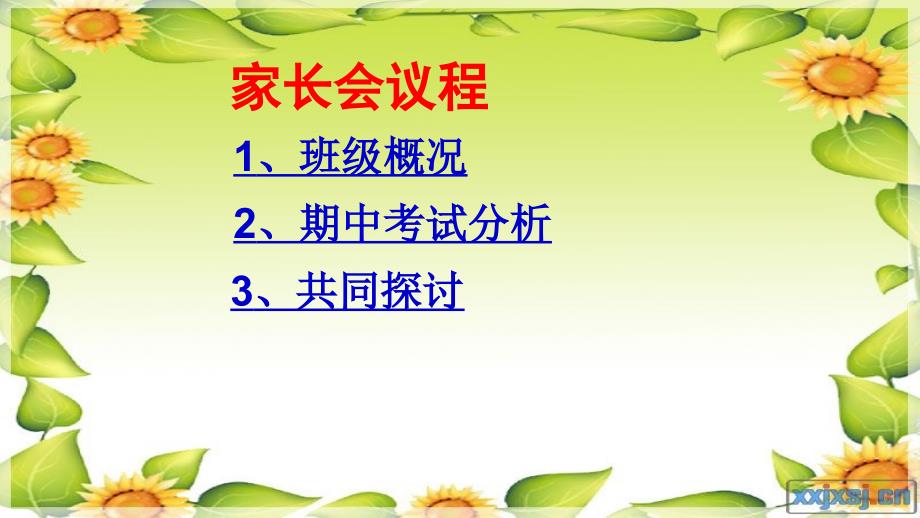 家长会议程

1、班级概况

2、期中考试分析

3、共同探讨

xxjxsj.cn